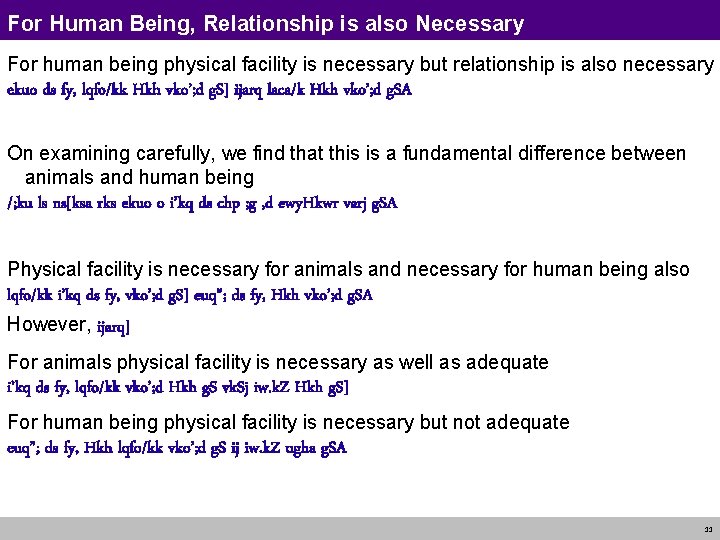 For Human Being, Relationship is also Necessary

For human being physical facility is necessary but relationship is also necessary
ekuo ds fy, lqfo/kk Hkh vko';d gS] ijarq laca/k Hkh vko';d gSA

On examining carefully, we find that this is a fundamental difference between animals and human being
/;ku ls ns[ksa rks ekuo o i'kq ds chp ;g ,d ewyHkwr varj gSA

Physical facility is necessary for animals and necessary for human being also
lqfo/kk i'kq ds fy, vko';d gS] euq"; ds fy, Hkh vko';d gSA

However, ijarq]

For animals physical facility is necessary as well as adequate
i'kq ds fy, lqfo/kk vko';d Hkh gS vkSj iw.kZ Hkh gS]

For human being physical facility is necessary but not adequate
euq"; ds fy, Hkh lqfo/kk vko';d gS ij iw.kZ ugha gSA

33